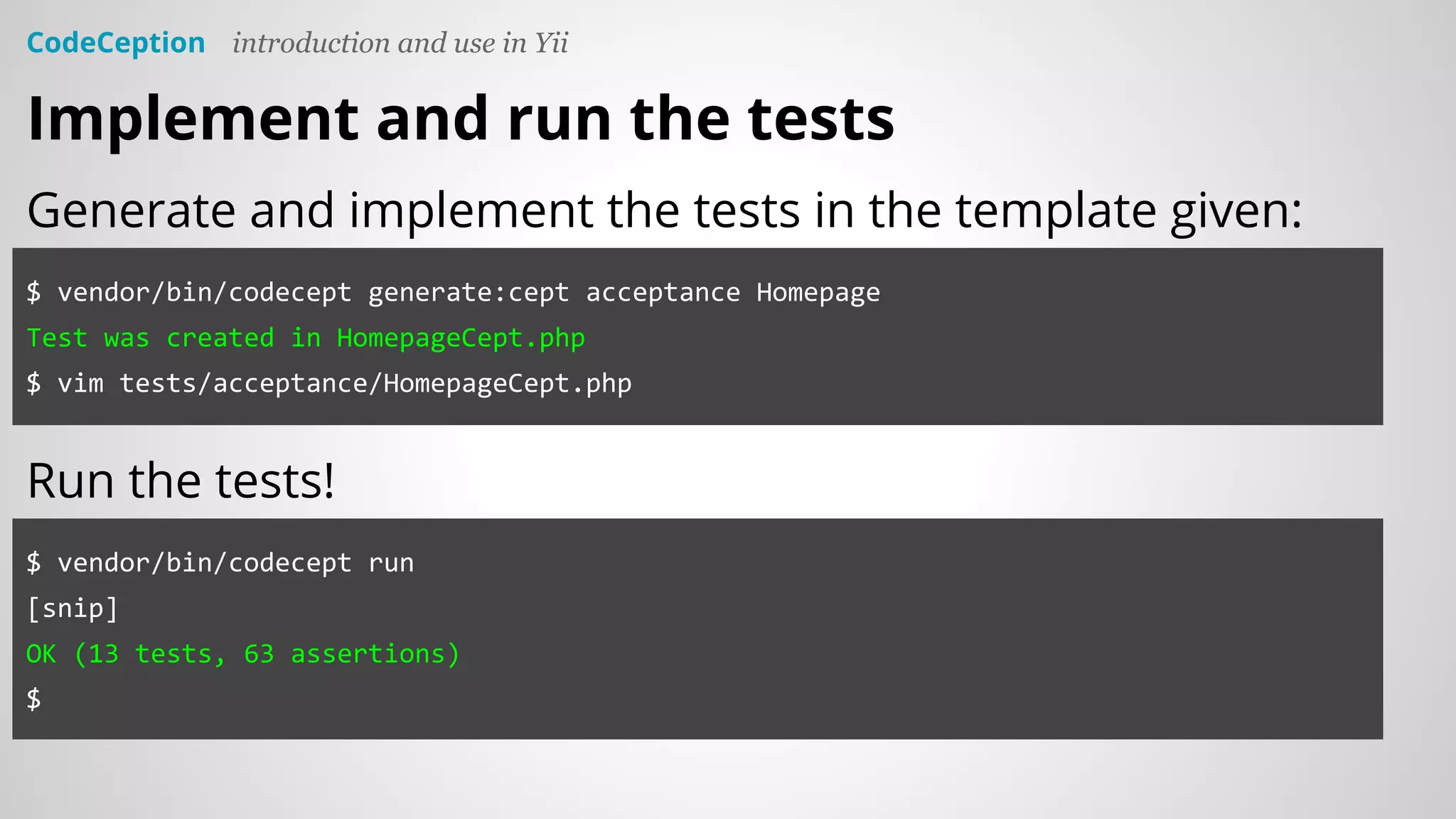 CodeCeption introduction and use in Yii

Implement and run the tests

Generate and implement the tests in the template given:

$ vendor/bin/codecept generate:cept acceptance Homepage
Test was created in HomepageCept.php
$ vim tests/acceptance/HomepageCept.php

Run the tests!

$ vendor/bin/codecept run
[snip]
OK (13 tests, 63 assertions)
$